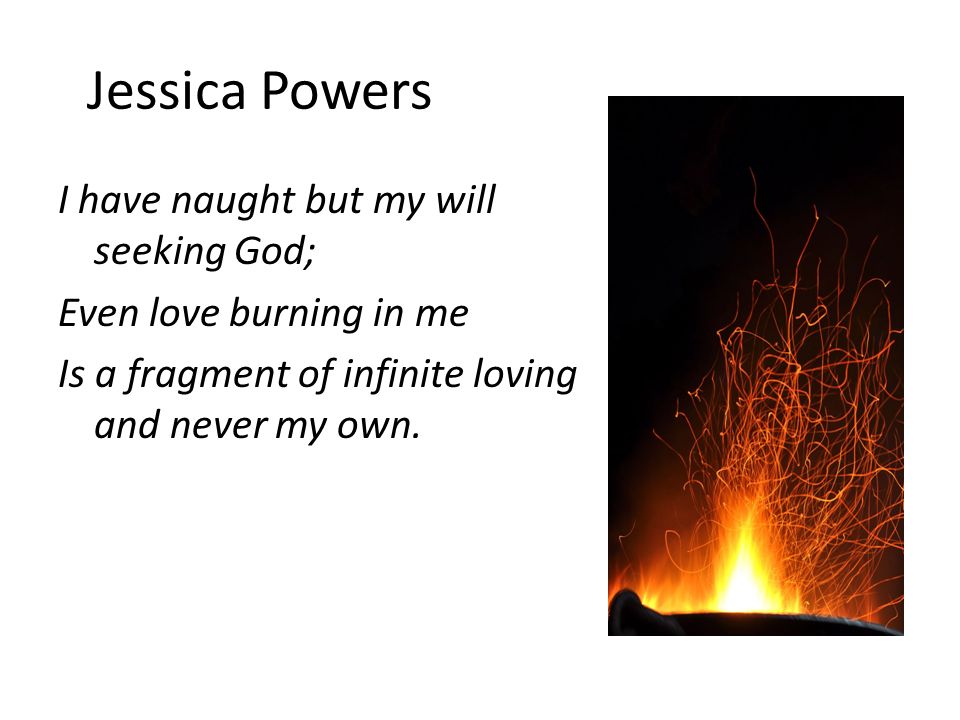 Jessica Powers

I have naught but my will seeking God;

Even love burning in me

Is a fragment of infinite loving and never my own.